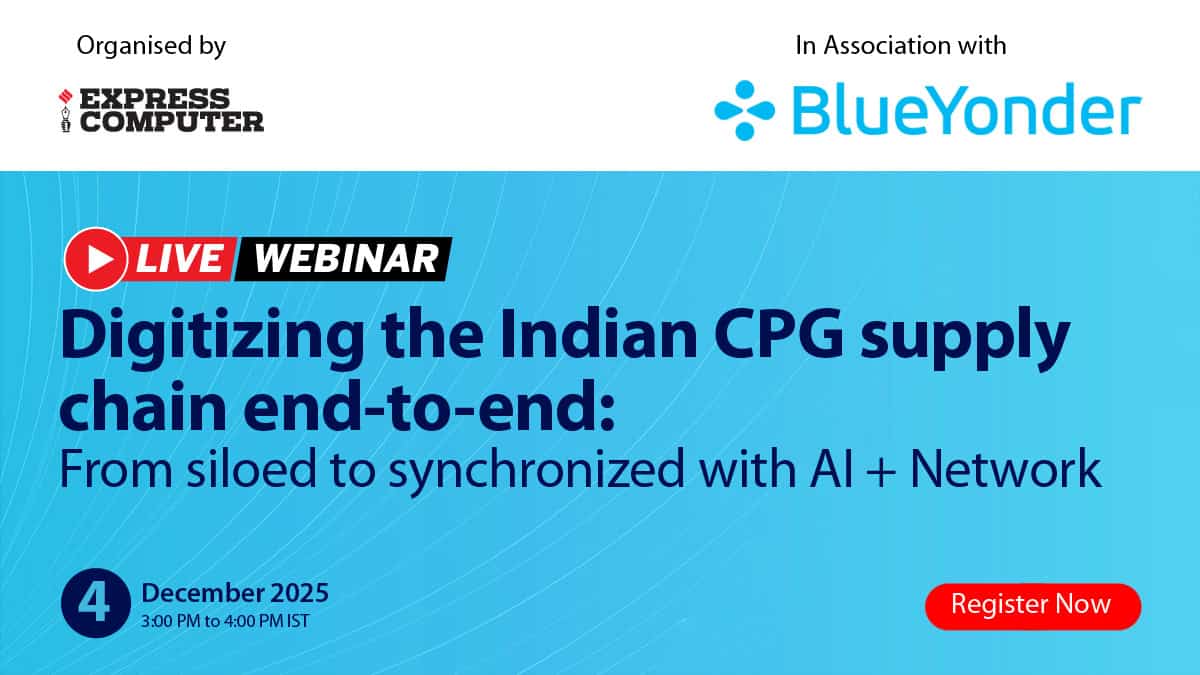 Organised by

EXPRESS COMPUTER

In Association with

BlueYonder

LIVE WEBINAR

Digitizing the Indian CPG supply chain end-to-end:
From siloed to synchronized with AI + Network

4 December 2025
3:00 PM to 4:00 PM IST

Register Now